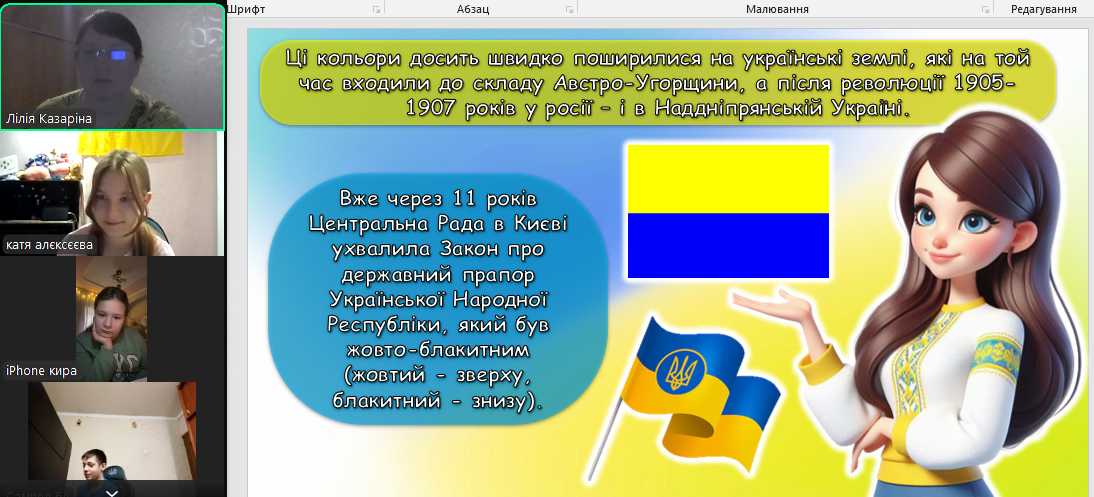 Лілія Казаріна

катя алєксєєва

iPhone кира

Шрифт

Абзац

Малювання

Редагування

Ці кольори досить швидко поширилися на українські землі, які на той час входили до складу Австро-Угорщини, а після революції 1905-1907 років у росії - і в Наддніпрянській Україні.

Вже через 11 років Центральна Рада в Києві ухвалила Закон про державний прапор Української Народної Республіки, який був жовто-блакитним (жовтий - зверху, блакитний - знизу).